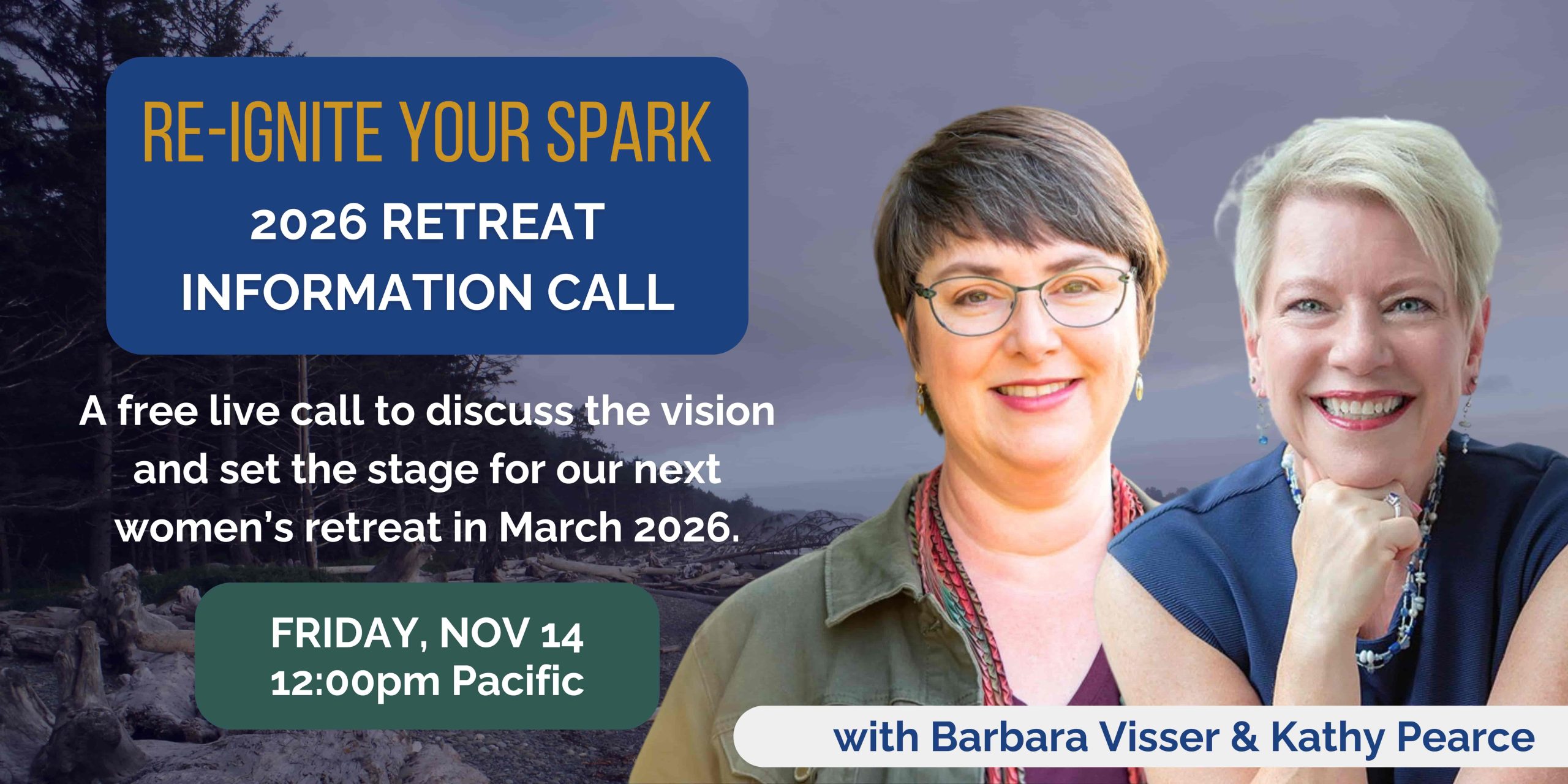 RE-IGNITE YOUR SPARK
2026 RETREAT
INFORMATION CALL

A free live call to discuss the vision and set the stage for our next women's retreat in March 2026.

FRIDAY, NOV 14
12:00pm Pacific

with Barbara Visser & Kathy Pearce